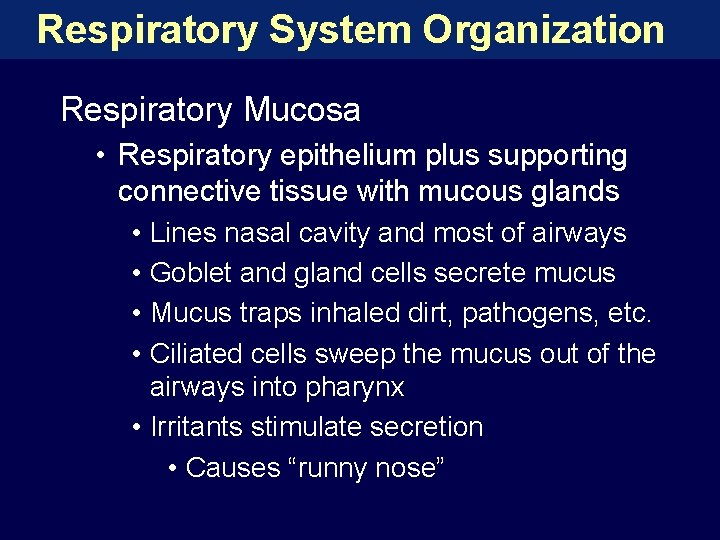 Respiratory System Organization

Respiratory Mucosa

• Respiratory epithelium plus supporting connective tissue with mucous glands

• Lines nasal cavity and most of airways

• Goblet and gland cells secrete mucus

• Mucus traps inhaled dirt, pathogens, etc.

• Ciliated cells sweep the mucus out of the airways into pharynx

• Irritants stimulate secretion

• Causes “runny nose”